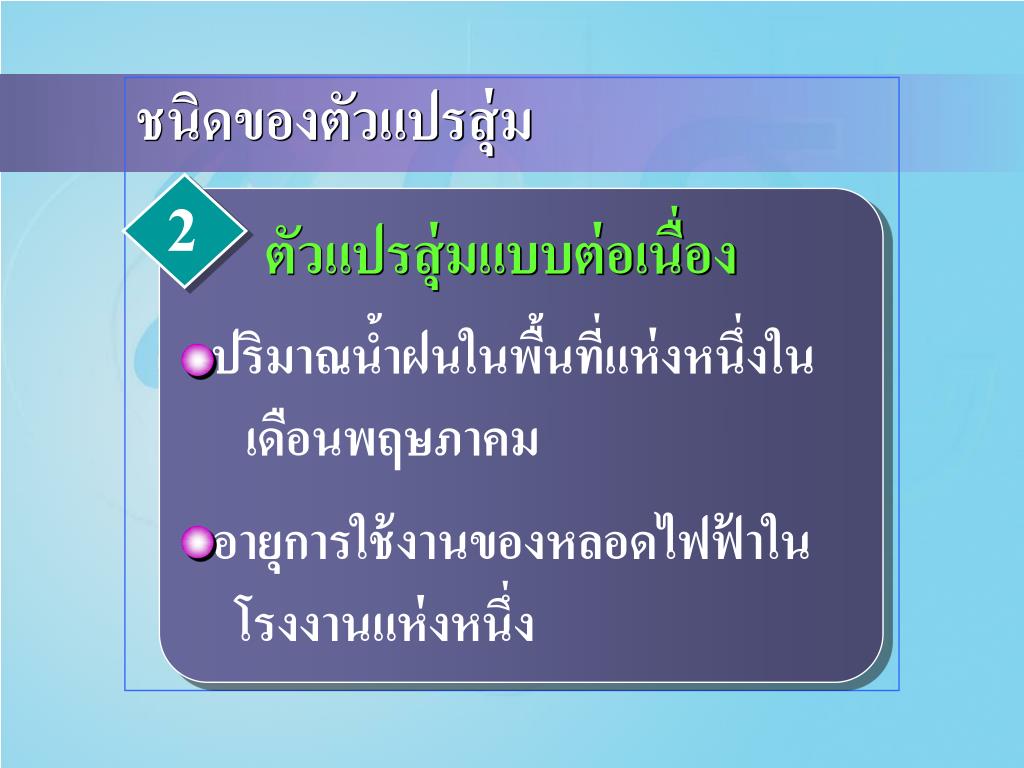 ชนิดของตัวแปรสุ่ม

2

ตัวแปรสุ่มแบบต่อเนื่อง

ปริมาณน้ำฝนในพื้นที่แห่งหนึ่งในเดือนพฤษภาคม

อายุการใช้งานของหลอดไฟฟ้าในโรงงานแห่งหนึ่ง